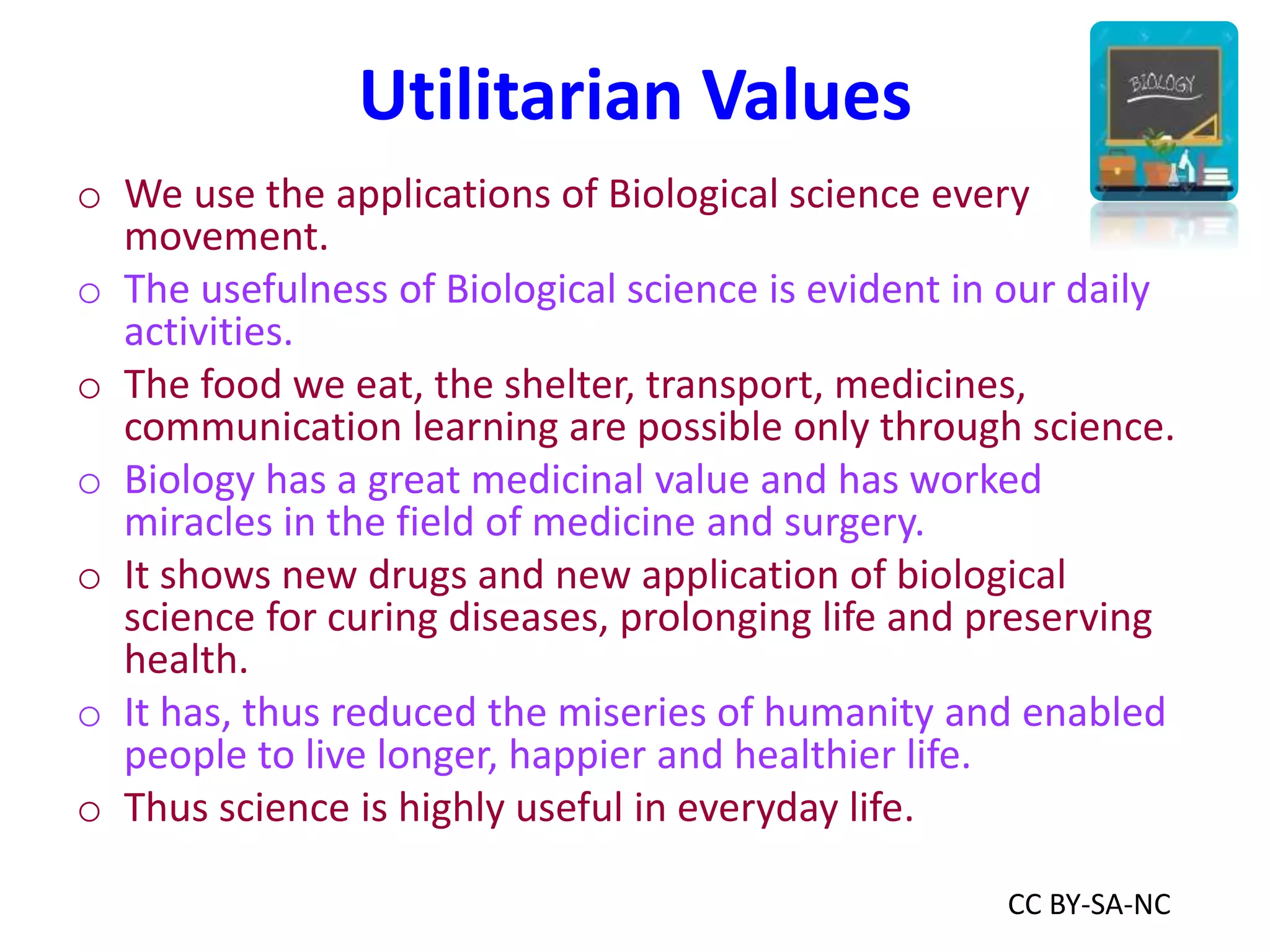 Utilitarian Values

BIOLOGY

o We use the applications of Biological science every movement.
o The usefulness of Biological science is evident in our daily activities.
o The food we eat, the shelter, transport, medicines, communication learning are possible only through science.
o Biology has a great medicinal value and has worked miracles in the field of medicine and surgery.
o It shows new drugs and new application of biological science for curing diseases, prolonging life and preserving health.
o It has, thus reduced the miseries of humanity and enabled people to live longer, happier and healthier life.
o Thus science is highly useful in everyday life.

CC BY-SA-NC